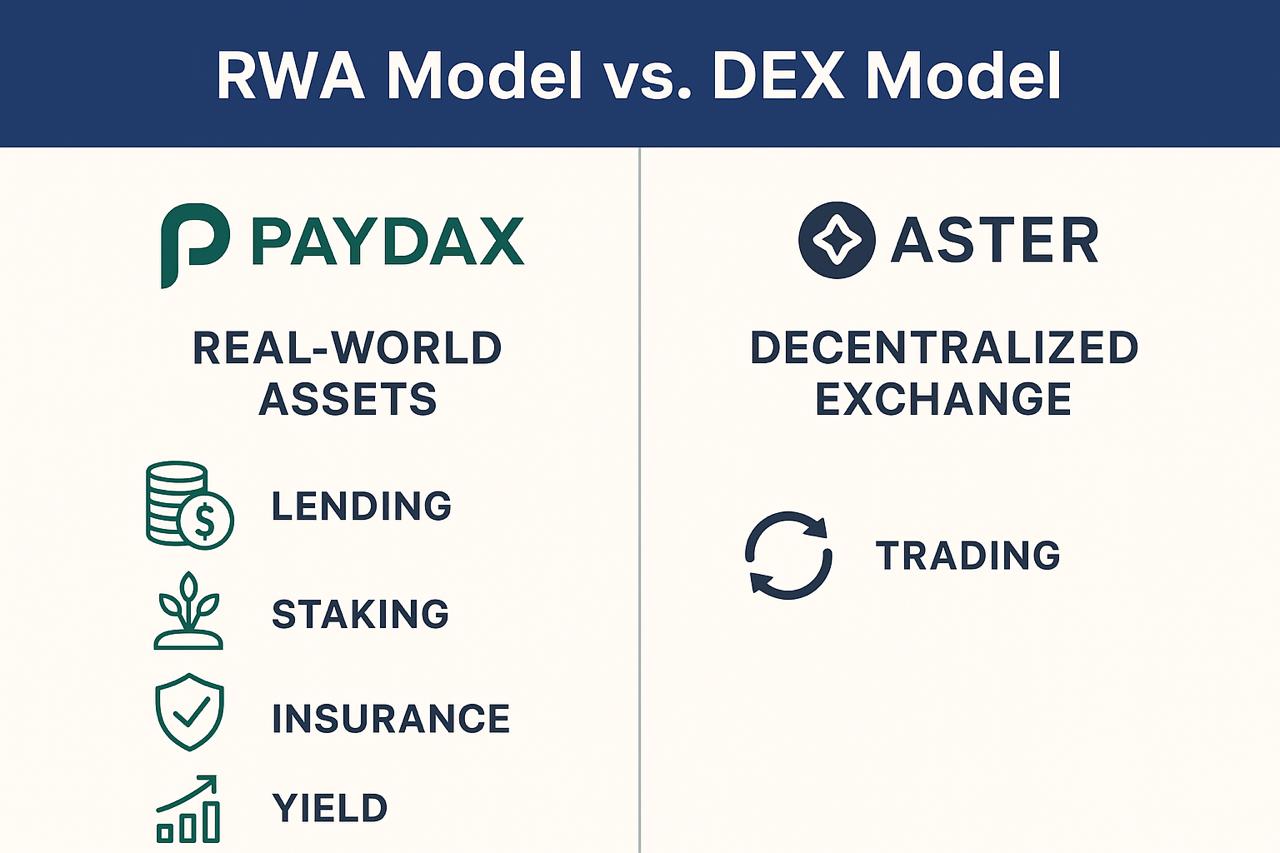 RWA Model vs. DEX Model

PAYDAX

REAL-WORLD ASSETS

LENDING

STAKING

INSURANCE

YIELD

ASTER

DECENTRALIZED EXCHANGE

TRADING